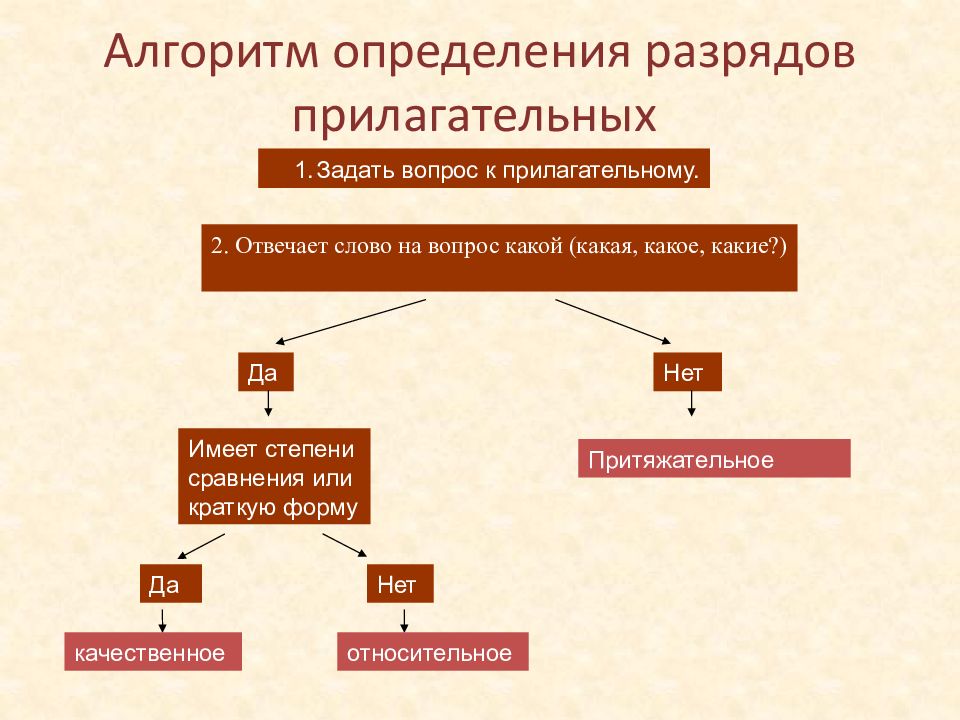 Алгоритм определения разрядов прилагательных

1. Задать вопрос к прилагательному.

2. Отвечает слово на вопрос какой (какая, какое, какие?)

Да

Нет

Имеет степени сравнения или краткую форму

Притяжательное

Да

Нет

качественное

относительное